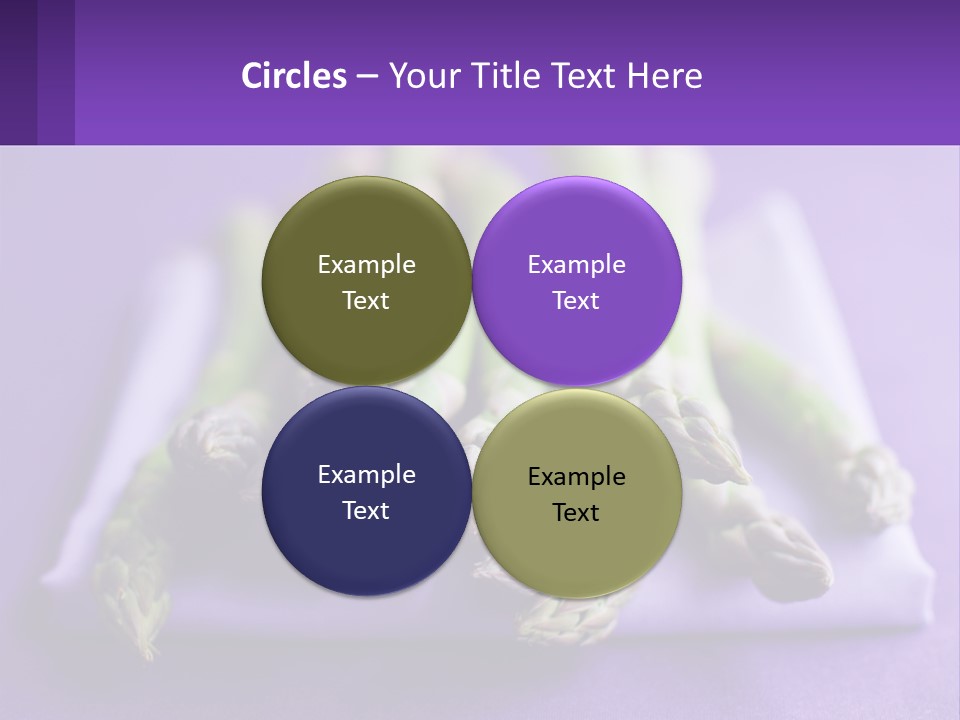 Circles – Your Title Text Here

Example Text

Example Text

Example Text

Example Text